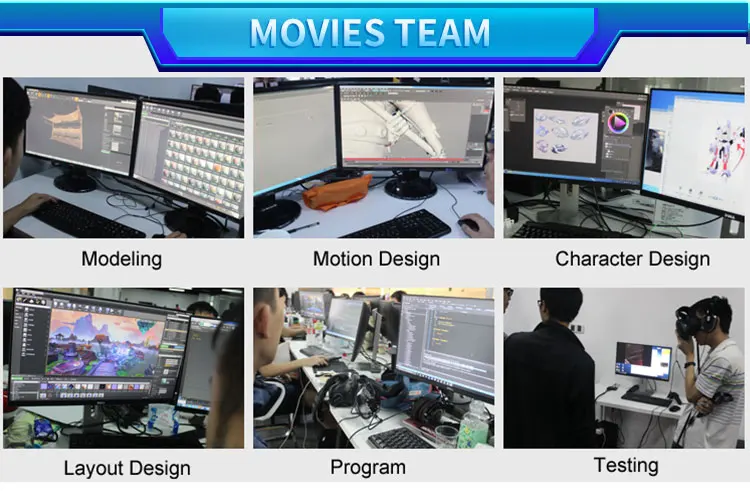 MOVIES TEAM

Modeling

Motion Design

Character Design

Layout Design

Program

Testing